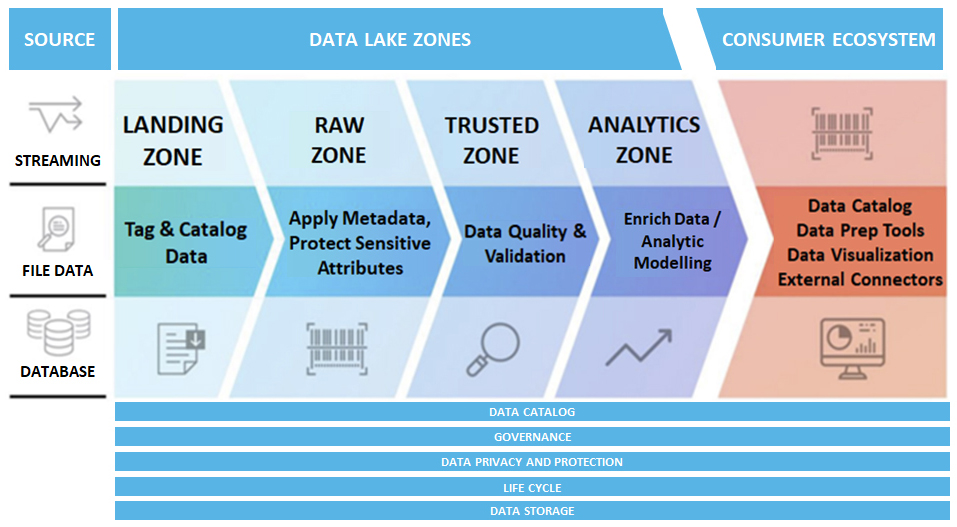 SOURCE

DATA LAKE ZONES

CONSUMER ECOSYSTEM

STREAMING

FILE DATA

DATABASE

LANDING ZONE

Tag & Catalog Data

RAW ZONE

Apply Metadata, Protect Sensitive Attributes

TRUSTED ZONE

Data Quality & Validation

ANALYTICS ZONE

Enrich Data / Analytic Modelling

Data Catalog
Data Prep Tools
Data Visualization
External Connectors

DATA CATALOG

GOVERNANCE

DATA PRIVACY AND PROTECTION

LIFE CYCLE

DATA STORAGE